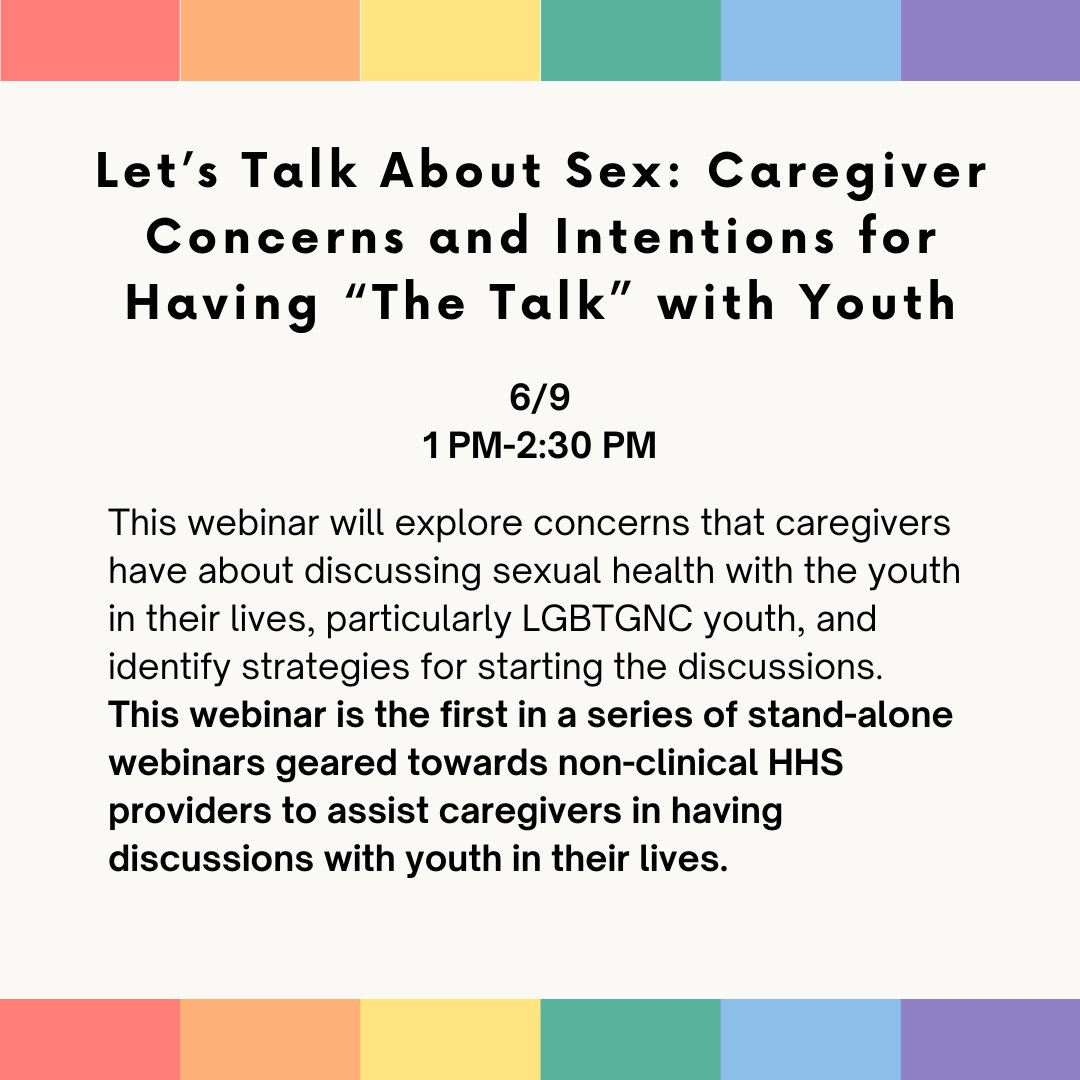 Let's Talk About Sex: Caregiver Concerns and Intentions for Having "The Talk" with Youth

6/9
1 PM-2:30 PM

This webinar will explore concerns that caregivers have about discussing sexual health with the youth in their lives, particularly LGBTGNC youth, and identify strategies for starting the discussions. This webinar is the first in a series of stand-alone webinars geared towards non-clinical HHS providers to assist caregivers in having discussions with youth in their lives.